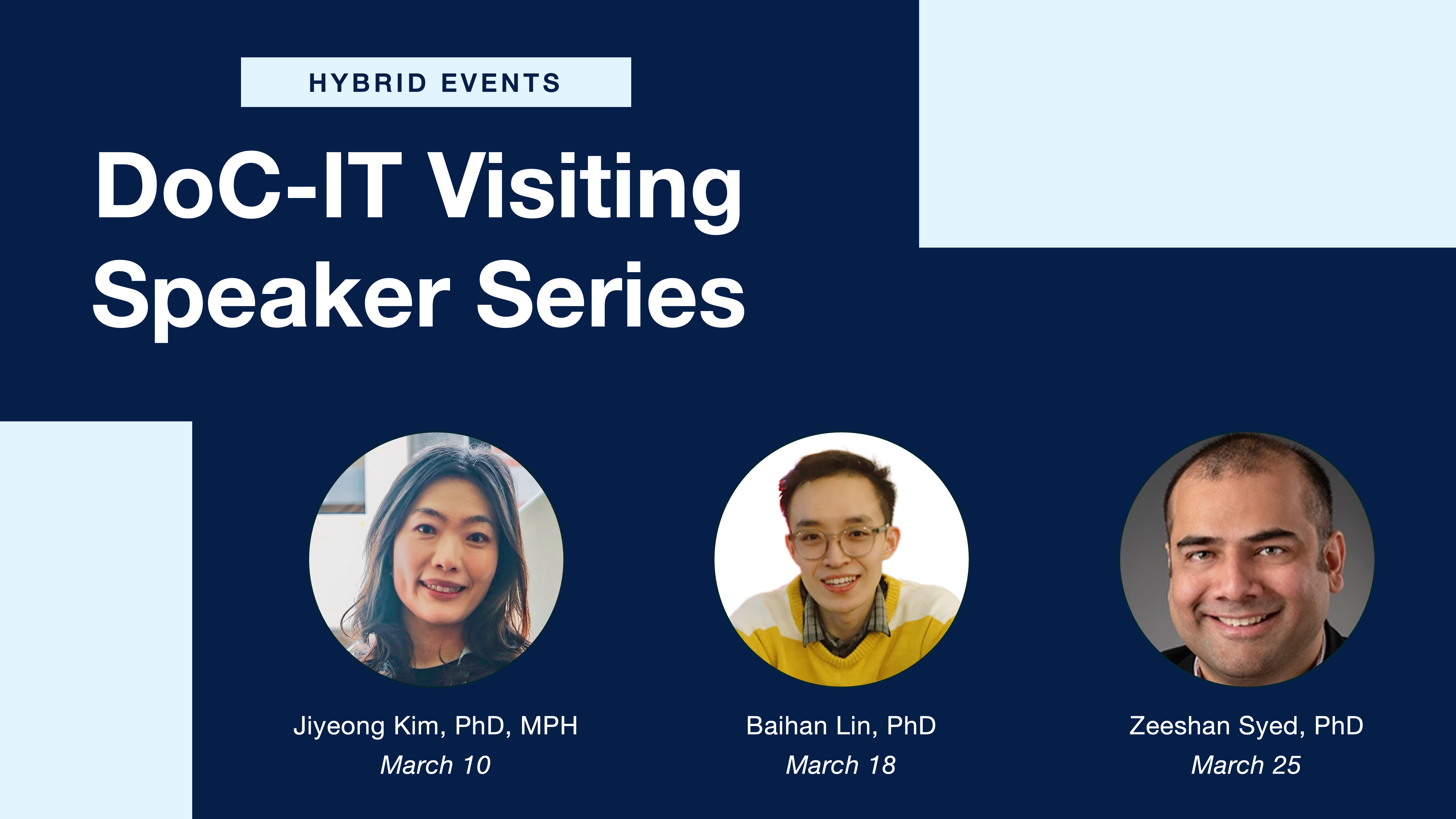 HYBRID EVENTS

DoC-IT Visiting Speaker Series

Jiyeong Kim, PhD, MPH
March 10

Baihan Lin, PhD
March 18

Zeeshan Syed, PhD
March 25